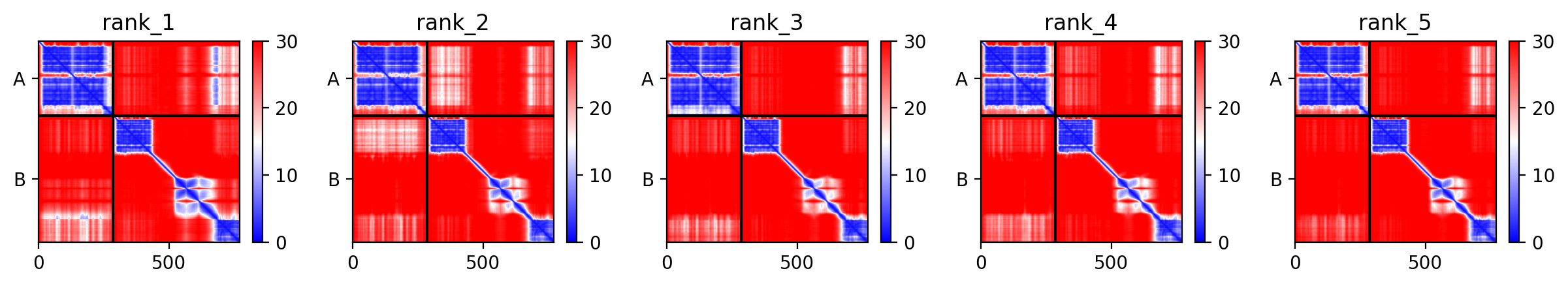 rank_1

A

B

0 500

30
20
10
0

rank_2

A

B

0 500

30
20
10
0

rank_3

A

B

0 500

30
20
10
0

rank_4

A

B

0 500

30
20
10
0

rank_5

A

B

0 500

30
20
10
0